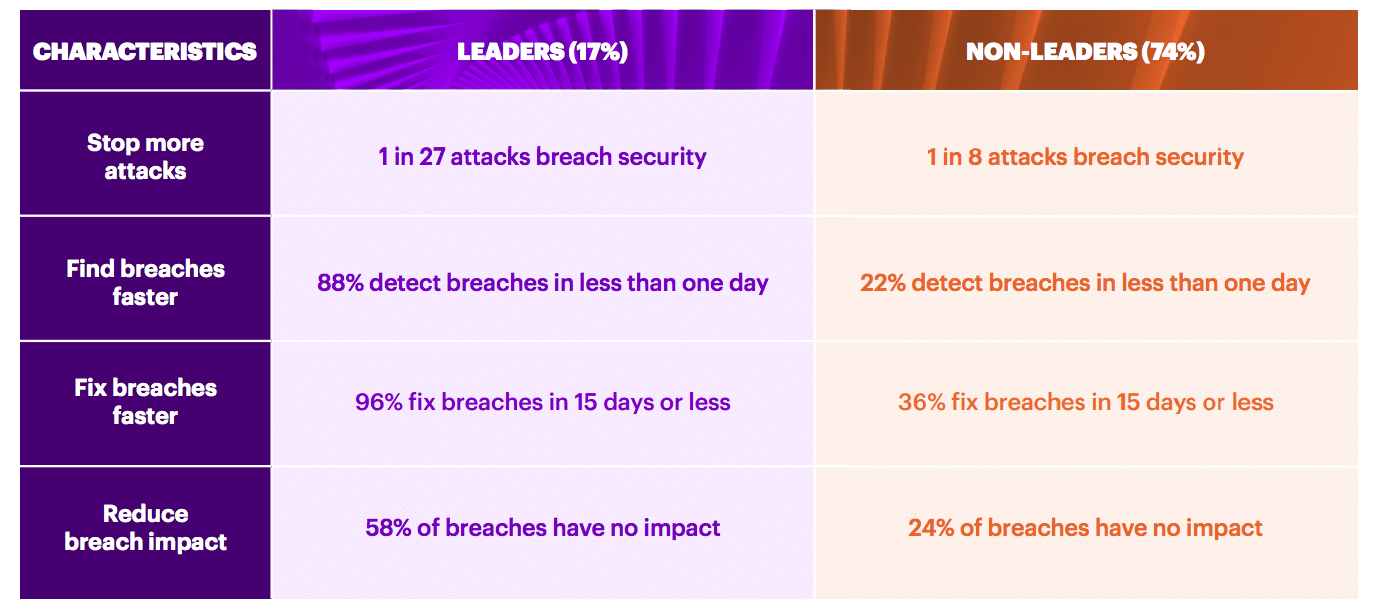 | CHARACTERISTICS | LEADERS (17%) | NON-LEADERS (74%) |
|---|---|---|
| Stop more attacks | 1 in 27 attacks breach security | 1 in 8 attacks breach security |
| Find breaches faster | 88% detect breaches in less than one day | 22% detect breaches in less than one day |
| Fix breaches faster | 96% fix breaches in 15 days or less | 36% fix breaches in 15 days or less |
| Reduce breach impact | 58% of breaches have no impact | 24% of breaches have no impact |